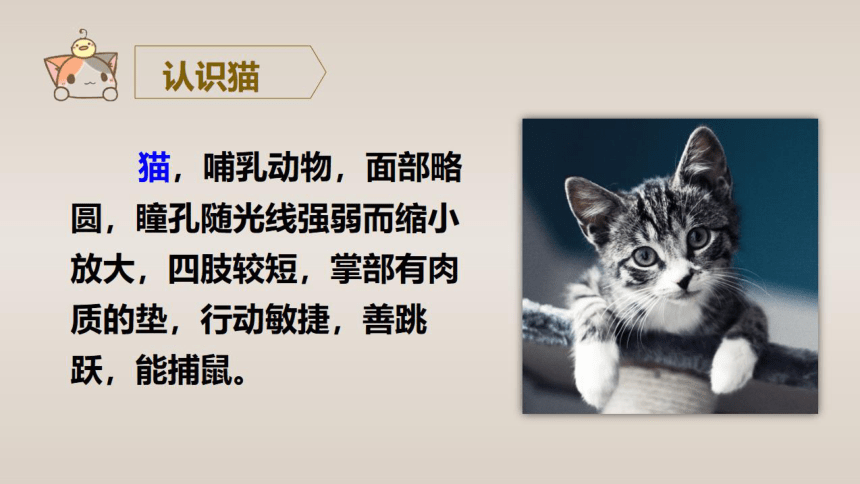 认识猫

猫，哺乳动物，面部略圆，瞳孔随光线强弱而缩小放大，四肢较短，掌部有肉质的垫，行动敏捷，善跳跃，能捕鼠。